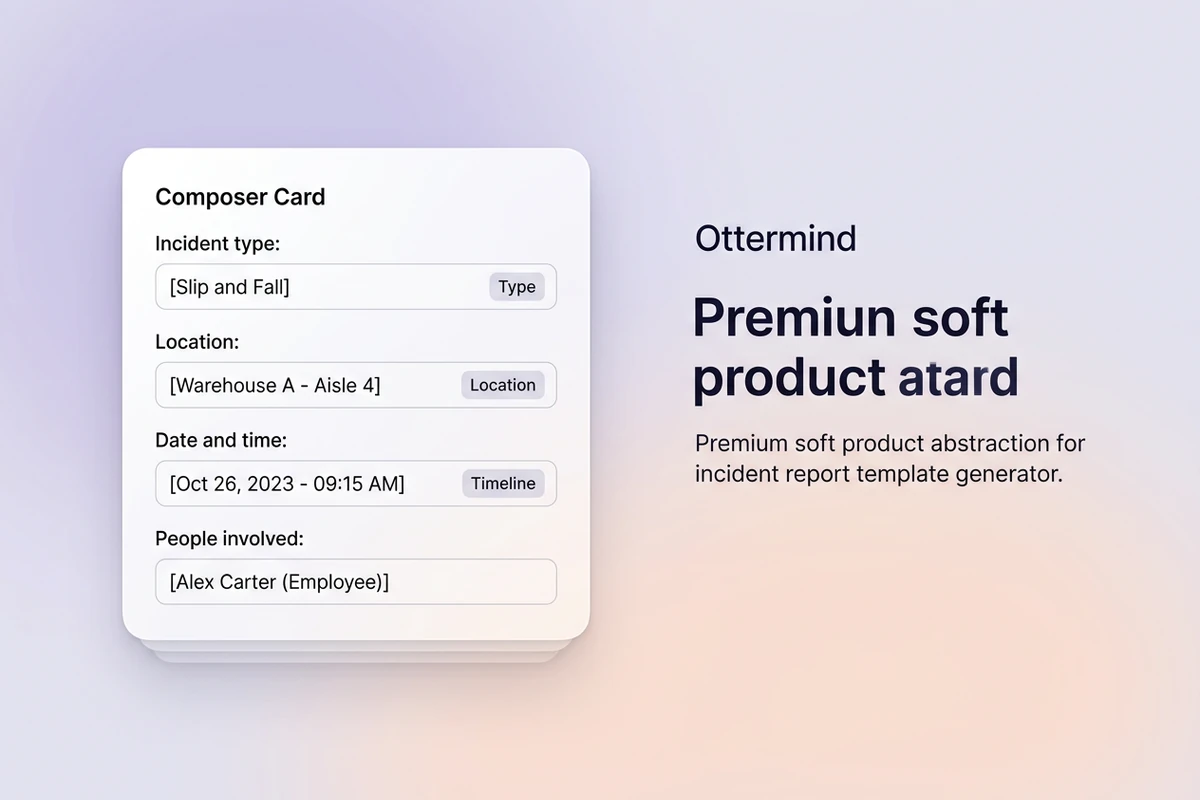 Composer Card

Incident type:

[Slip and Fall] Type

Location:

[Warehouse A - Aisle 4] Location

Date and time:

[Oct 26, 2023 - 09:15 AM] Timeline

People involved:

[Alex Carter (Employee)]

Ottermind

Premiun soft product atard

Premium soft product abstraction for incident report template generator.